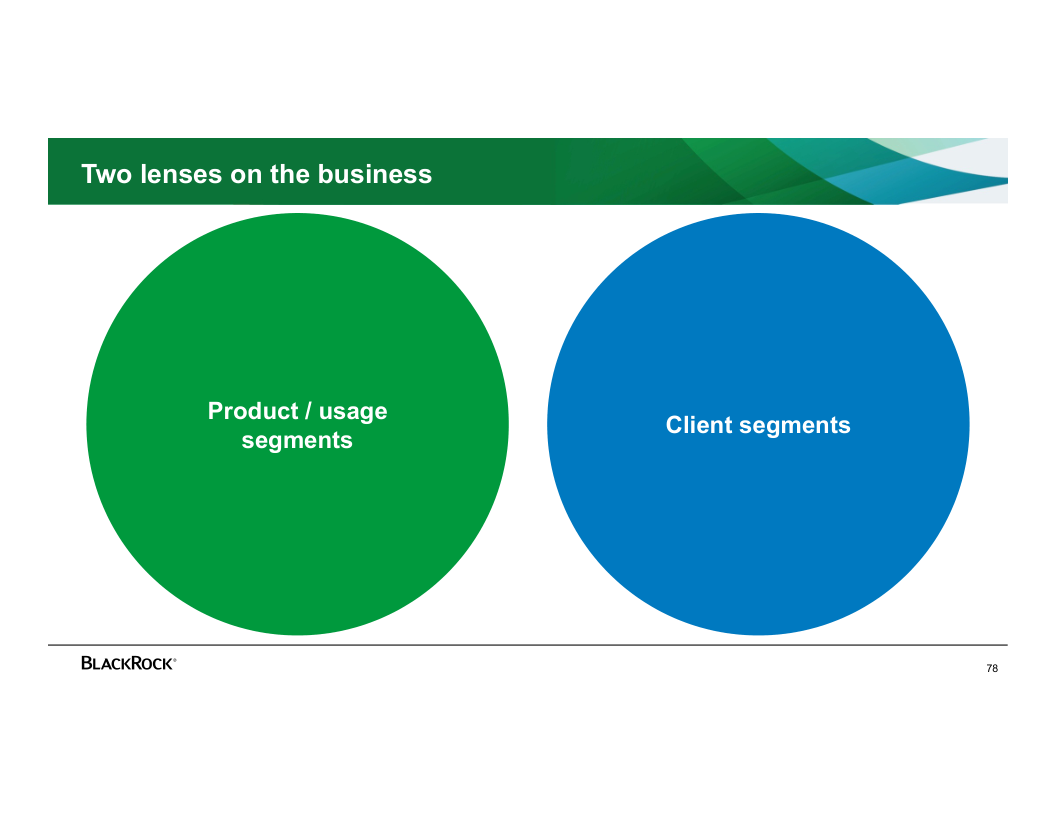 Two lenses on the business

Product / usage segments

Client segments

BLACKROCK®

78